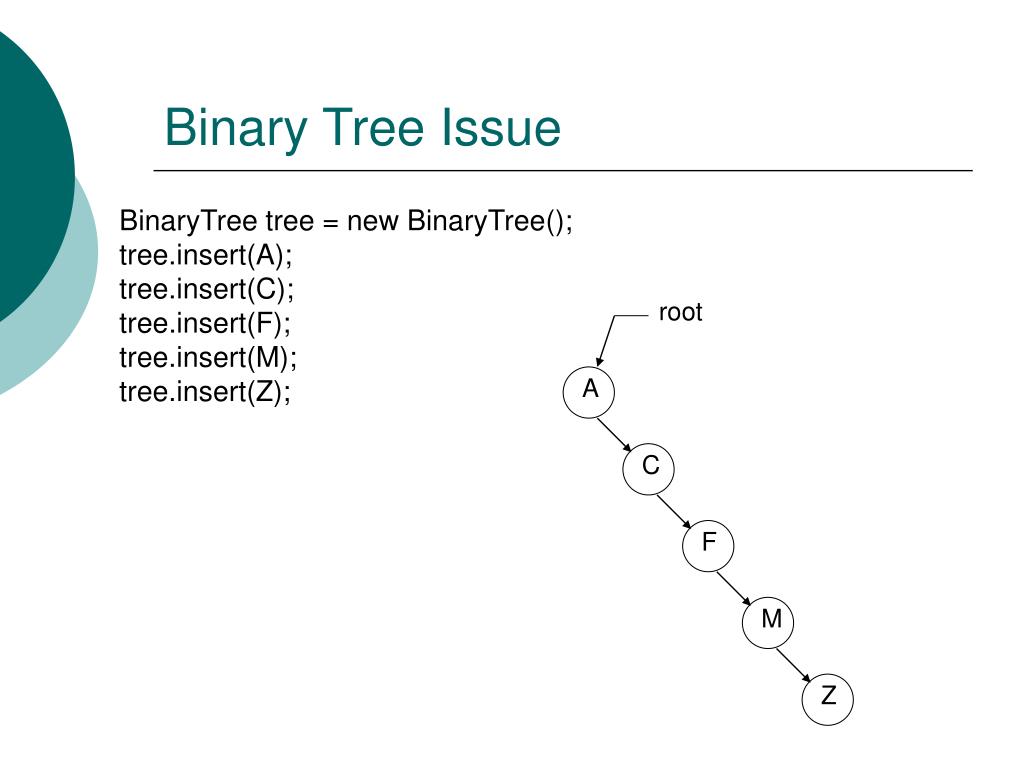 Binary Tree Issue

BinaryTree tree = new BinaryTree();
tree.insert(A);
tree.insert(C);
tree.insert(F);
tree.insert(M);
tree.insert(Z);

root

A

C

F

M

Z